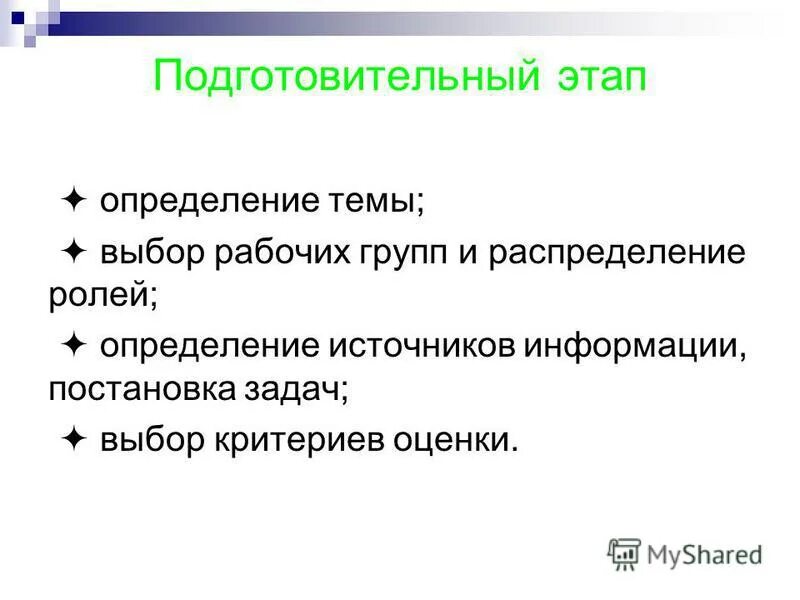 Подготовительный этап

✦ определение темы;

✦ выбор рабочих групп и распределение ролей;

✦ определение источников информации, постановка задач;

✦ выбор критериев оценки.

MyShared